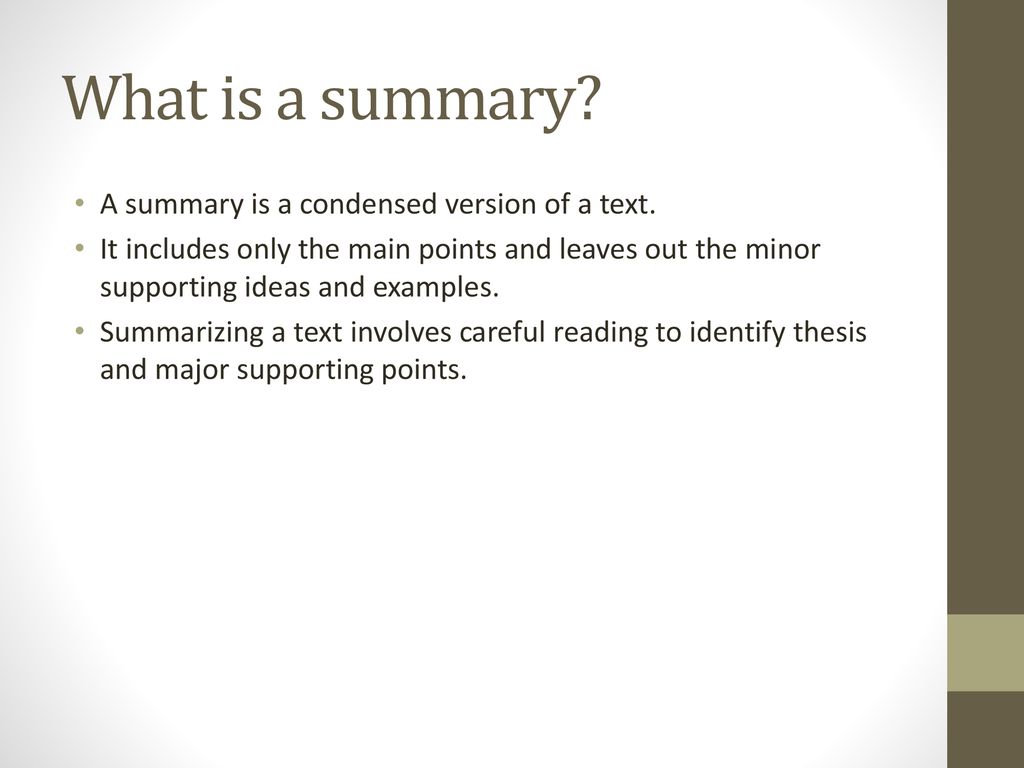 What is a summary?

• A summary is a condensed version of a text.
• It includes only the main points and leaves out the minor supporting ideas and examples.
• Summarizing a text involves careful reading to identify thesis and major supporting points.